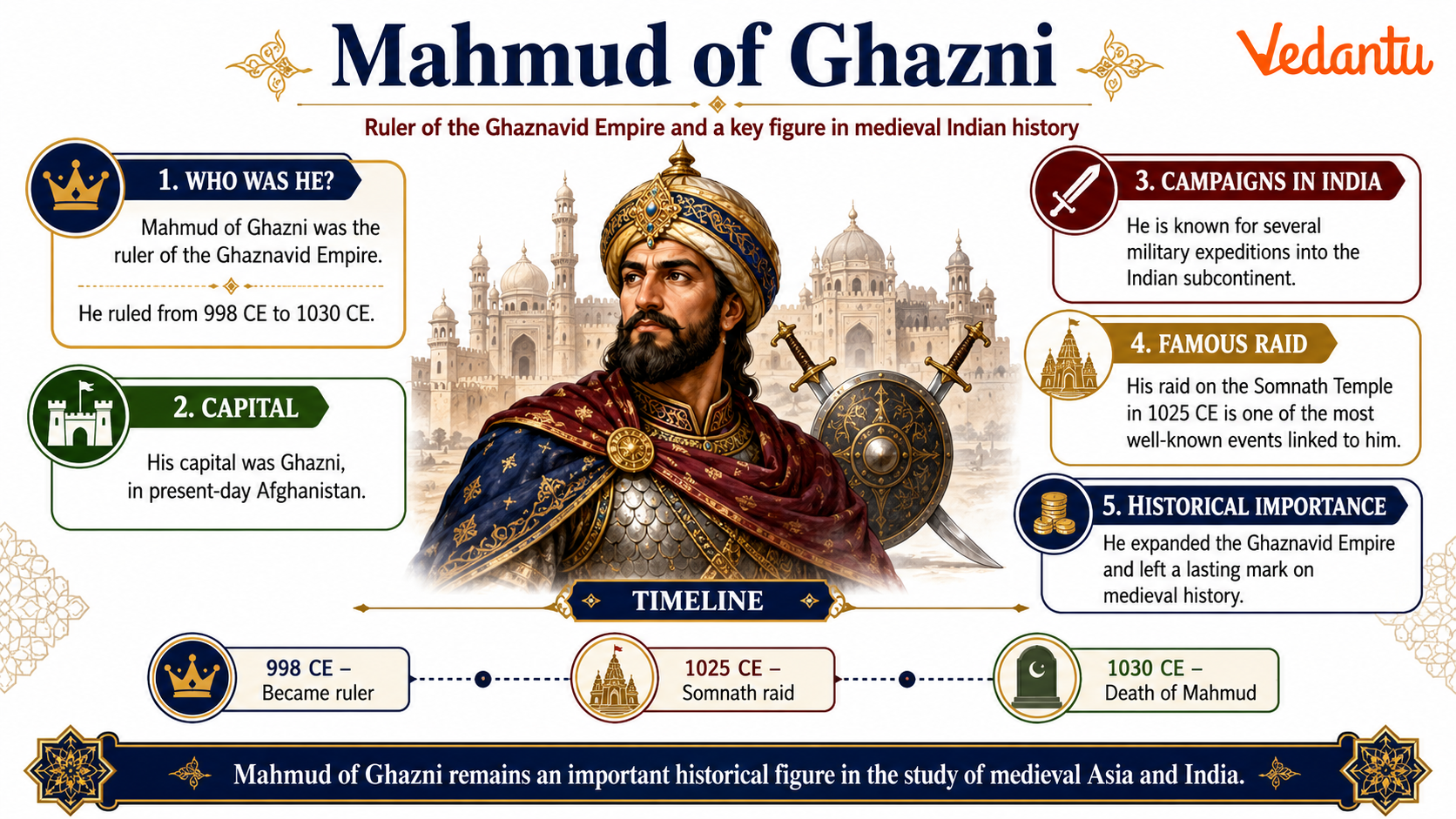 Mahmud of Ghazni

Vedantu

Ruler of the Ghaznavid Empire and a key figure in medieval Indian history

1. WHO WAS HE?

Mahmud of Ghazni was the ruler of the Ghaznavid Empire.

He ruled from 998 CE to 1030 CE.

2. CAPITAL

His capital was Ghazni, in present-day Afghanistan.

3. CAMPAIGNS IN INDIA

He is known for several military expeditions into the Indian subcontinent.

4. FAMOUS RAID

His raid on the Somnath Temple in 1025 CE is one of the most well-known events linked to him.

5. HISTORICAL IMPORTANCE

He expanded the Ghaznavid Empire and left a lasting mark on medieval history.

TIMELINE

998 CE – Became ruler

1025 CE – Somnath raid

1030 CE – Death of Mahmud

Mahmud of Ghazni remains an important historical figure in the study of medieval Asia and India.